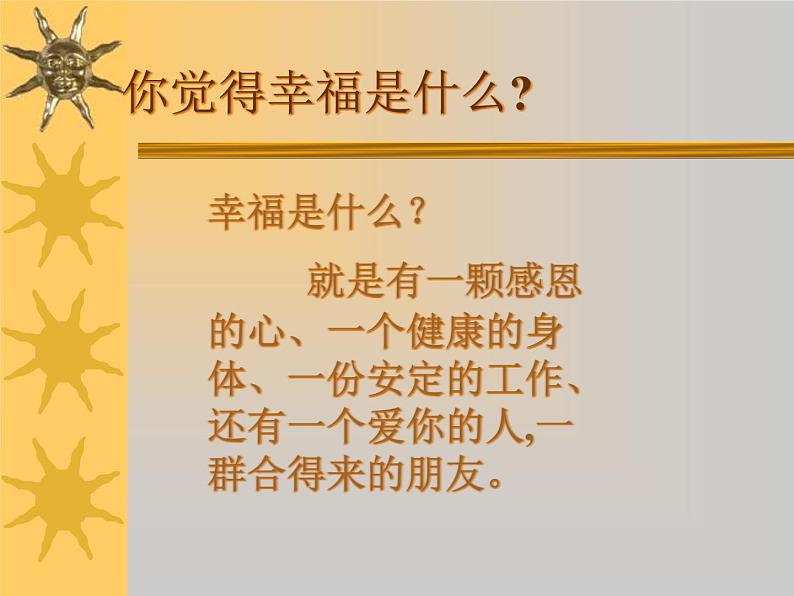 你觉得幸福是什么？

幸福是什么？

就是有一颗感恩的心、一个健康的身体、一份安定的工作、还有一个爱你的人,一群合得来的朋友。